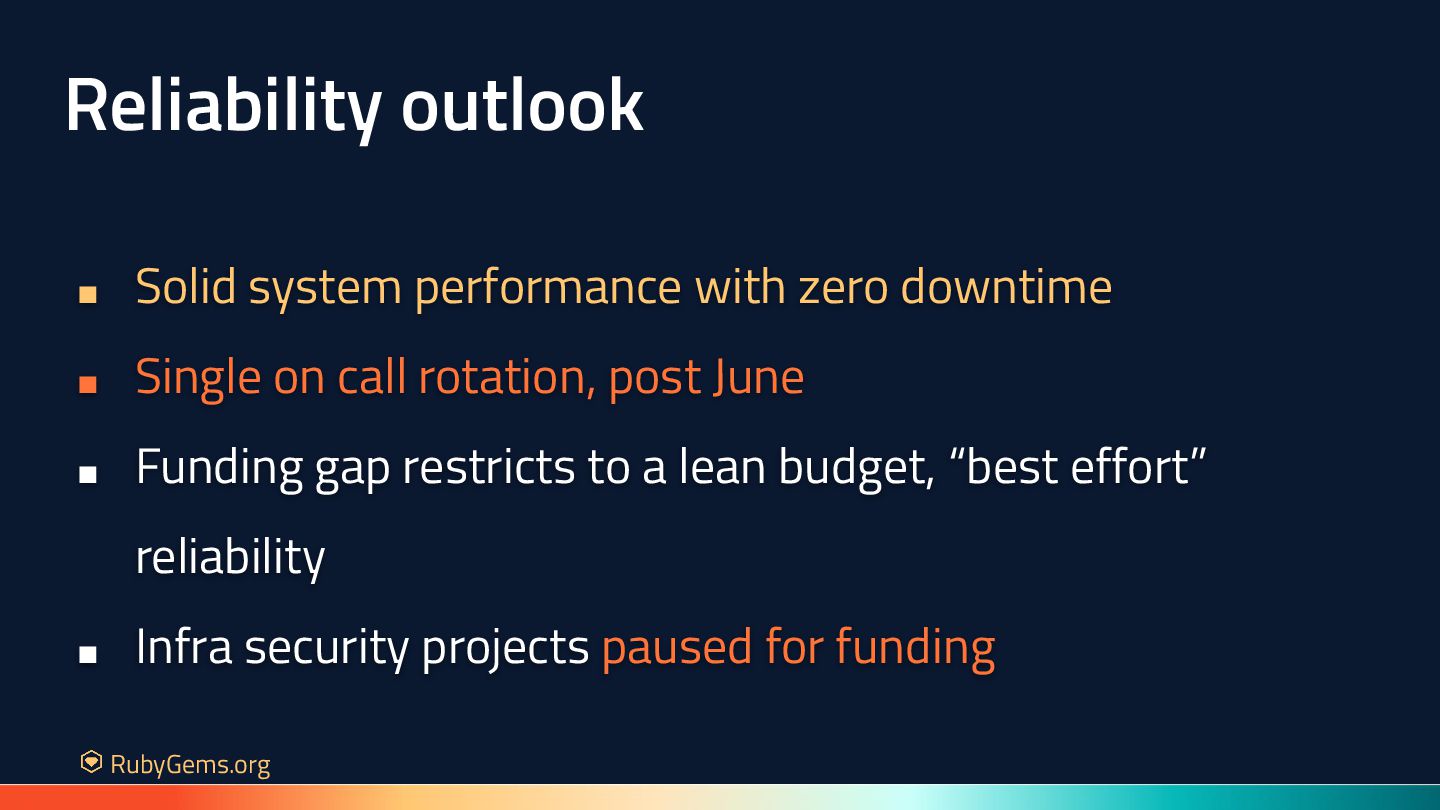 Reliability outlook

- Solid system performance with zero downtime
- Single on call rotation, post June
- Funding gap restricts to a lean budget, “best effort” reliability
- Infra security projects paused for funding

RubyGems.org